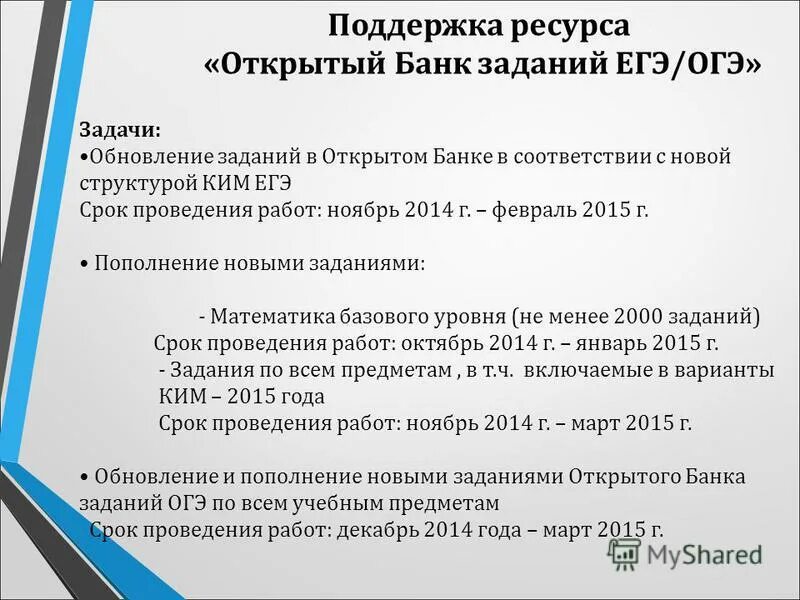 Поддержка ресурса
«Открытый Банк заданий ЕГЭ/ОГЭ»

Задачи:
•Обновление заданий в Открытом Банке в соответствии с новой структурой КИМ ЕГЭ
Срок проведения работ: ноябрь 2014 г. – февраль 2015 г.

• Пополнение новыми заданиями:

- Математика базового уровня (не менее 2000 заданий)
Срок проведения работ: октябрь 2014 г. – январь 2015 г.
- Задания по всем предметам , в т.ч. включаемые в варианты КИМ – 2015 года
Срок проведения работ: ноябрь 2014 г. – март 2015 г.

• Обновление и пополнение новыми заданиями Открытого Банка заданий ОГЭ по всем учебным предметам
Срок проведения работ: декабрь 2014 года – март 2015 г.

MyShared